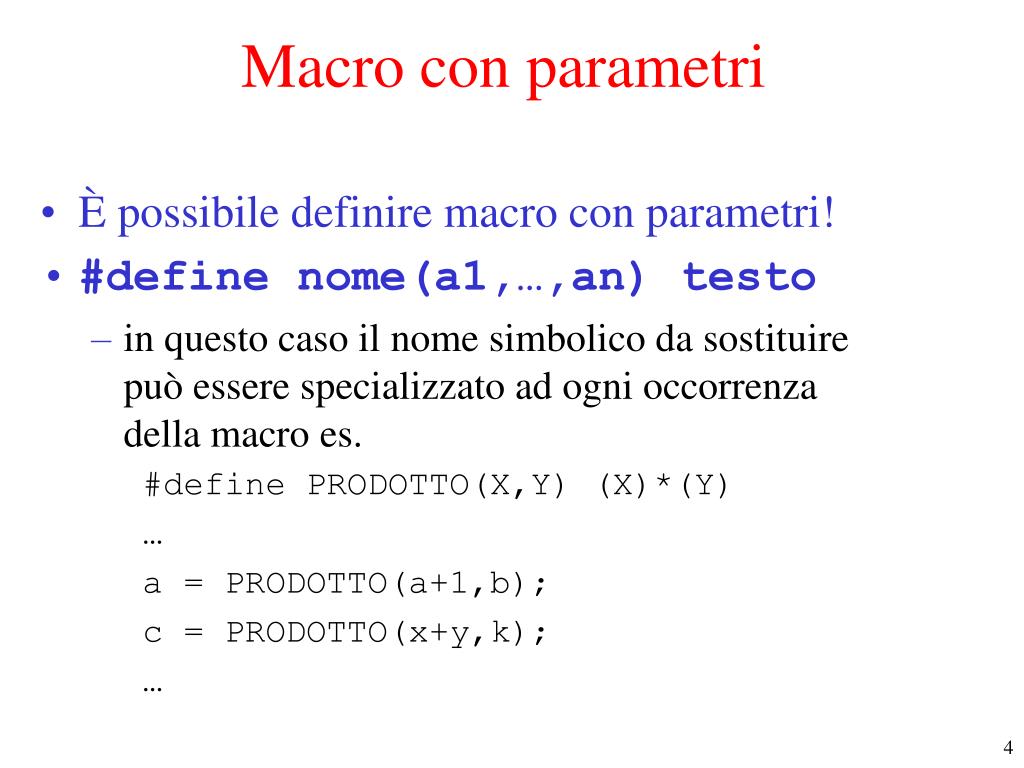 Macro con parametri

• È possibile definire macro con parametri!
• #define nome(a1,…,an) testo
– in questo caso il nome simbolico da sostituire può essere specializzato ad ogni occorrenza della macro es.

#define PRODOTTO(X,Y) (X)*(Y)
…
a = PRODOTTO(a+1,b);
c = PRODOTTO(x+y,k);
…

4